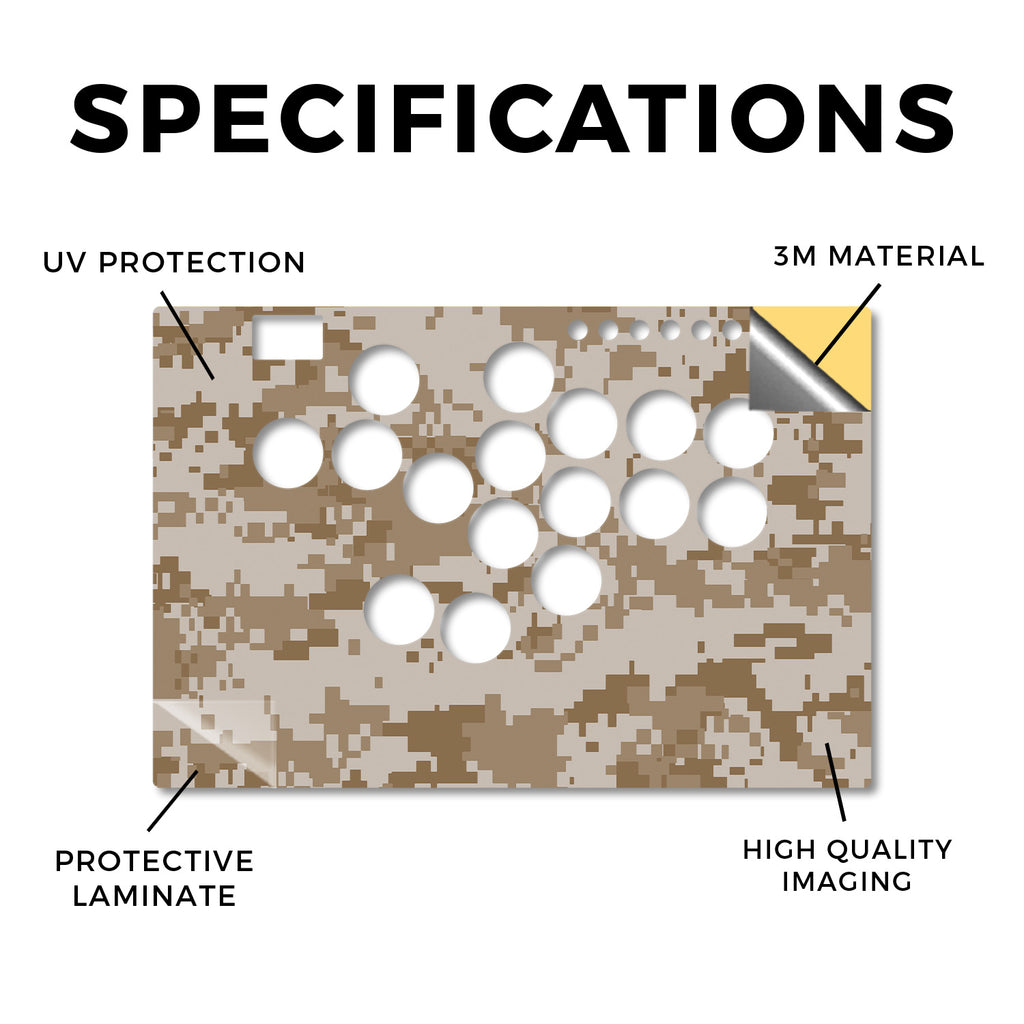 SPECIFICATIONS

UV PROTECTION

3M MATERIAL

PROTECTIVE LAMINATE

HIGH QUALITY IMAGING